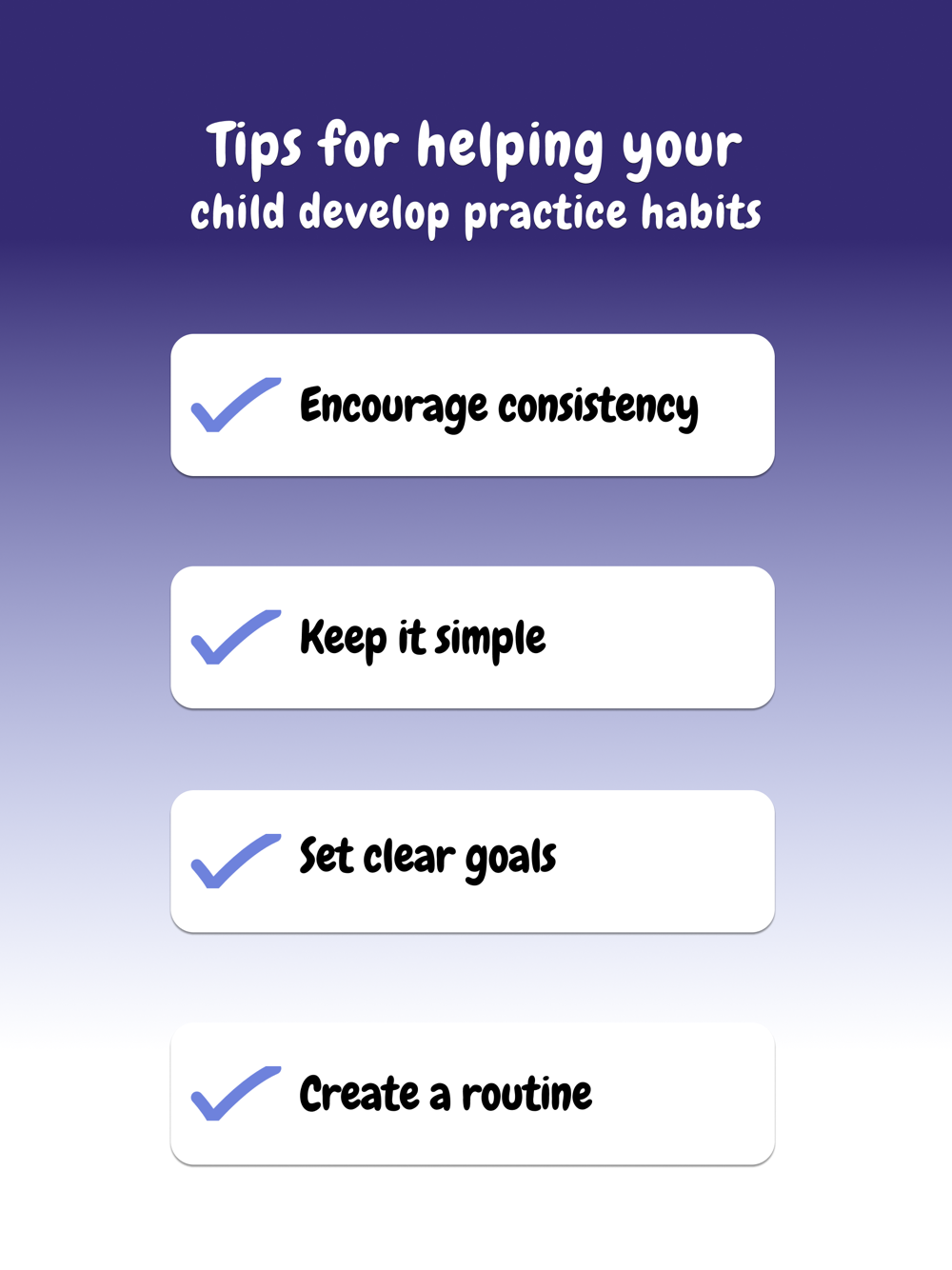 Tips for helping your child develop practice habits

Encourage consistency

Keep it simple

Set clear goals

Create a routine